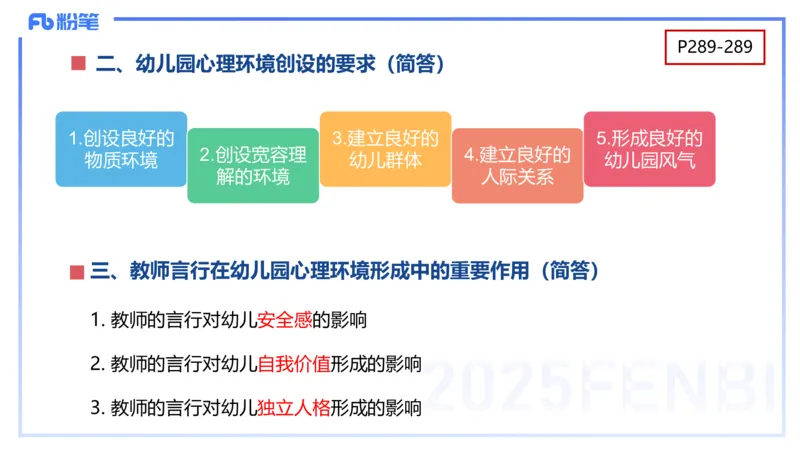 Fb 粉笔

P289-289

二、幼儿园心理环境创设的要求（简答）

1.创设良好的物质环境

2.创设宽容理解的环境

3.建立良好的幼儿群体

4.建立良好的人际关系

5.形成良好的幼儿园风气

三、教师言行在幼儿园心理环境形成中的重要作用（简答）

1. 教师的言行对幼儿安全感的影响

2. 教师的言行对幼儿自我价值形成的影响

3. 教师的言行对幼儿独立人格形成的影响

2025FENBI